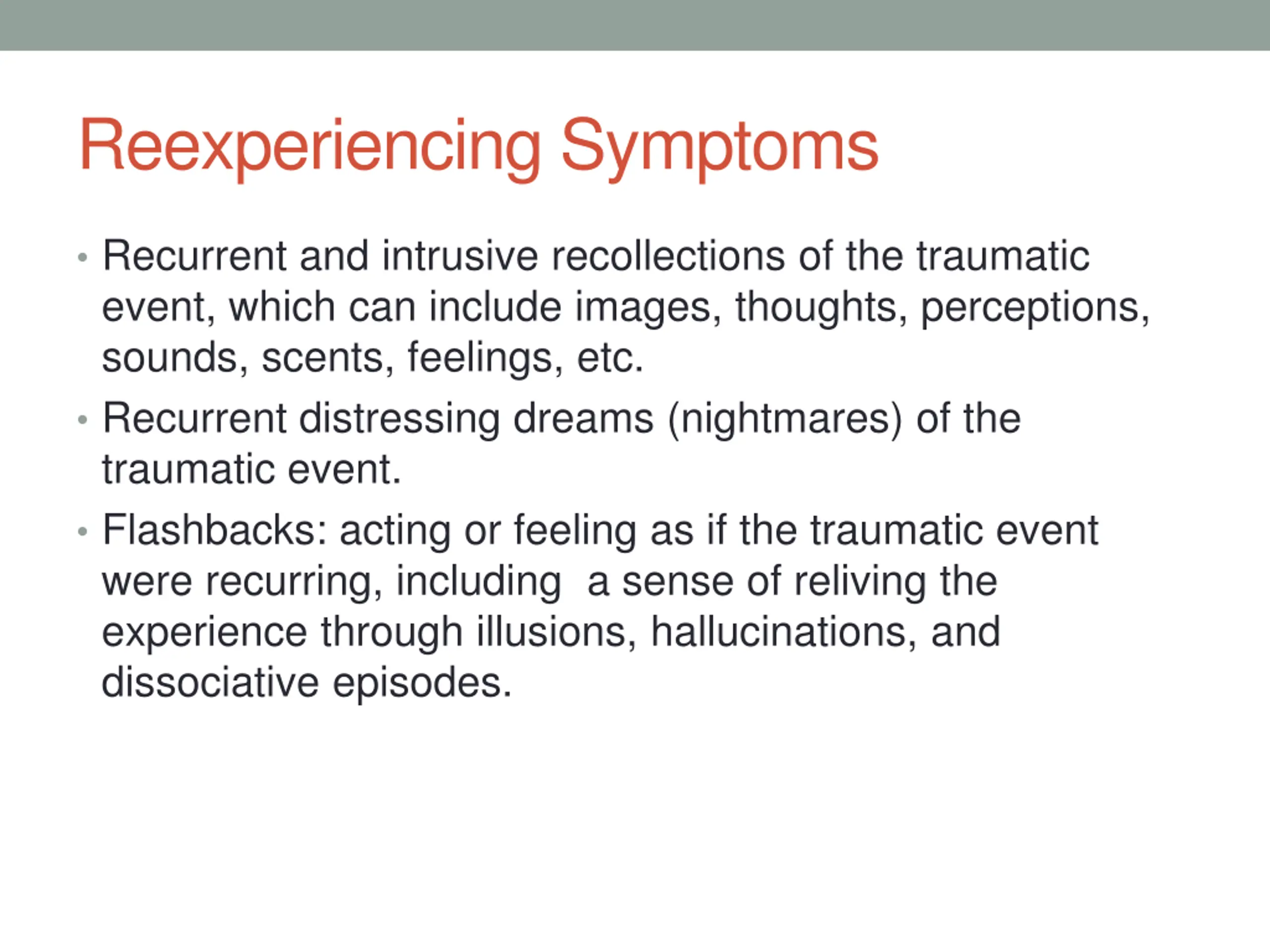 Reexperiencing Symptoms

• Recurrent and intrusive recollections of the traumatic event, which can include images, thoughts, perceptions, sounds, scents, feelings, etc.
• Recurrent distressing dreams (nightmares) of the traumatic event.
• Flashbacks: acting or feeling as if the traumatic event were recurring, including a sense of reliving the experience through illusions, hallucinations, and dissociative episodes.